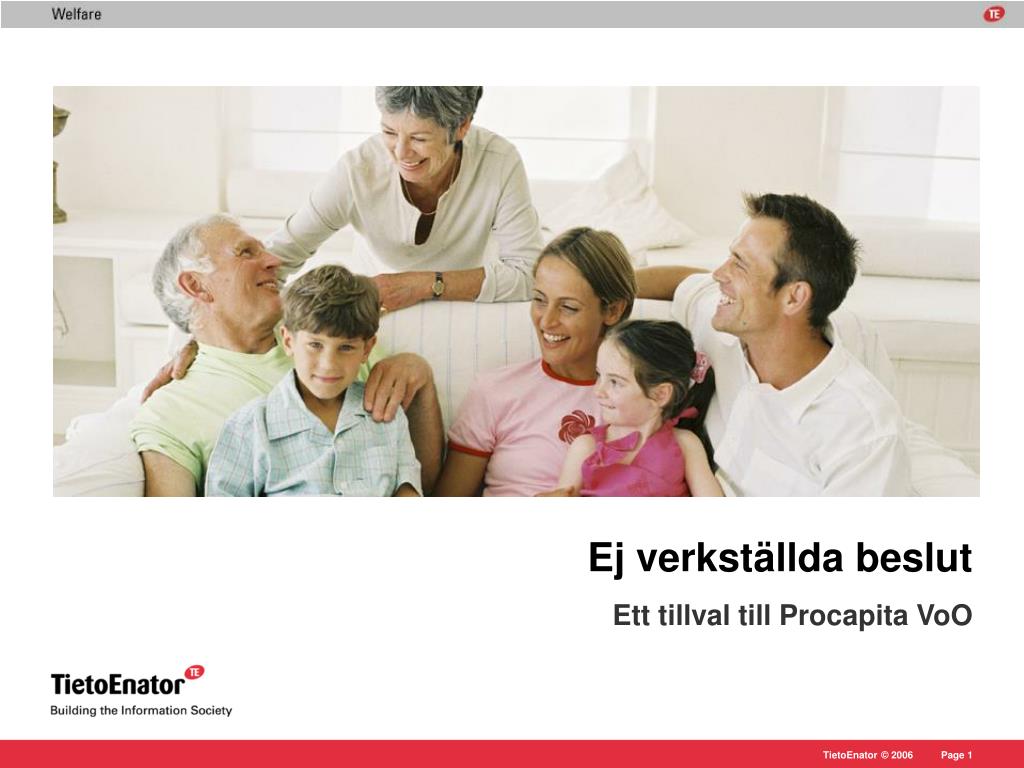 Welfare

TE

Ej verkställda beslut

Ett tillval till Procapita VoO

TietoEnator TE
Building the Information Society

TietoEnator © 2006 Page 1